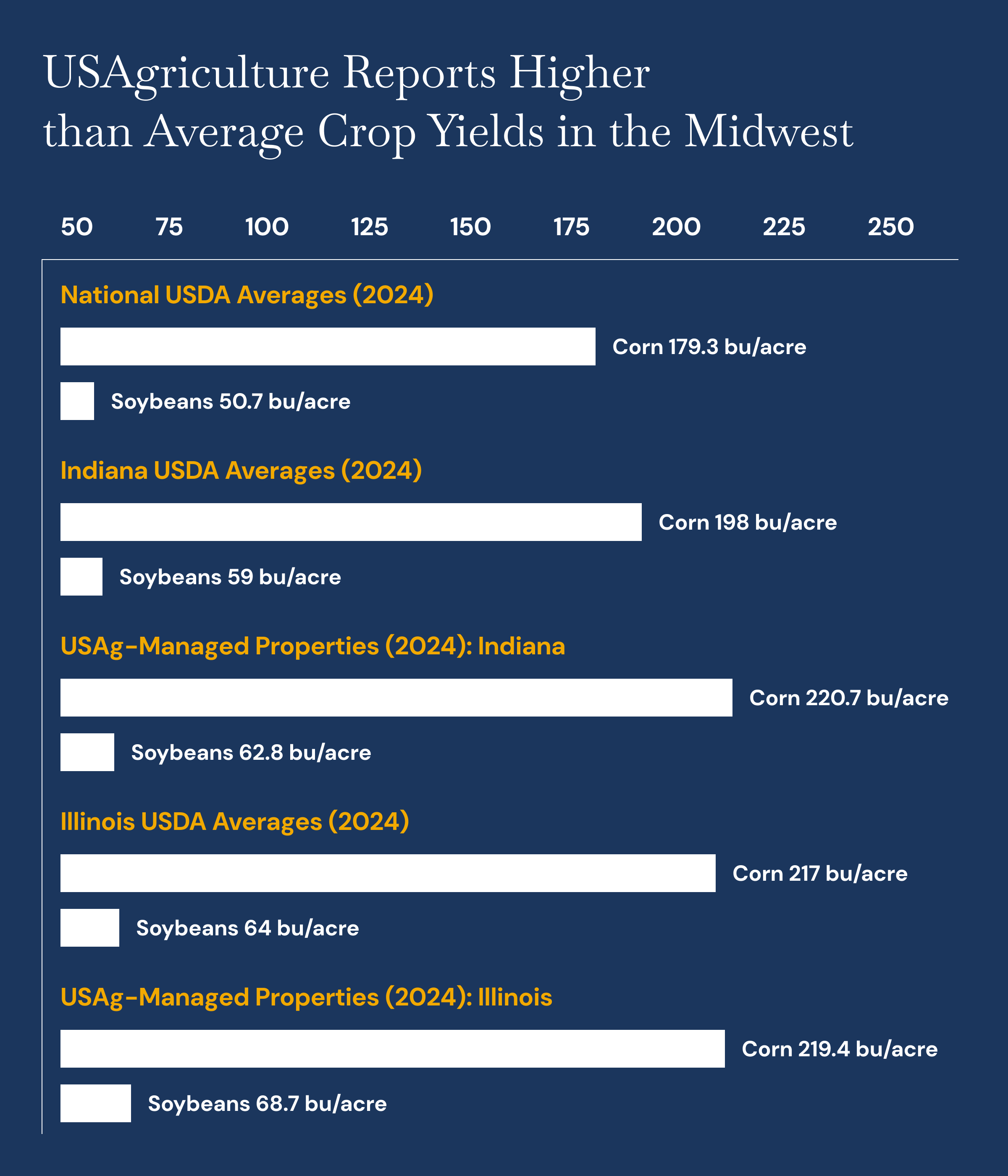 USAgriculture Reports Higher than Average Crop Yields in the Midwest

50 75 100 125 150 175 200 225 250

National USDA Averages (2024)

Corn 179.3 bu/acre

Soybeans 50.7 bu/acre

Indiana USDA Averages (2024)

Corn 198 bu/acre

Soybeans 59 bu/acre

USAg-Managed Properties (2024): Indiana

Corn 220.7 bu/acre

Soybeans 62.8 bu/acre

Illinois USDA Averages (2024)

Corn 217 bu/acre

Soybeans 64 bu/acre

USAg-Managed Properties (2024): Illinois

Corn 219.4 bu/acre

Soybeans 68.7 bu/acre